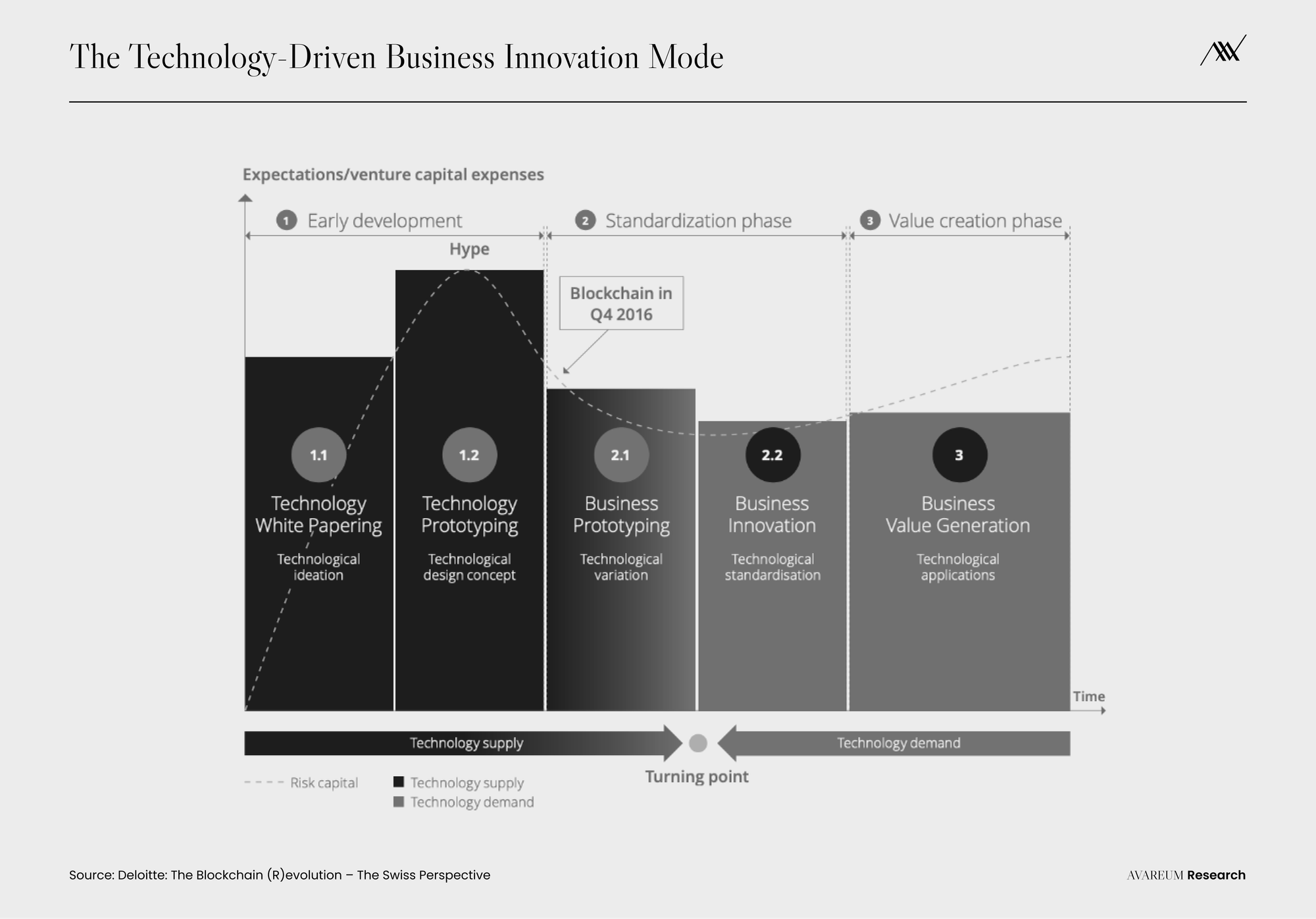 The Technology-Driven Business Innovation Mode

Expectations/venture capital expenses

1 Early development

2 Standardization phase

3 Value creation phase

Hype

Blockchain in Q4 2016

1.1 Technology White Papering Technological ideation

1.2 Technology Prototyping Technological design concept

2.1 Business Prototyping Technological variation

2.2 Business Innovation Technological standardisation

3 Business Value Generation Technological applications

Time

Technology supply

Technology demand

Turning point

Risk capital

Technology supply

Technology demand

Source: Deloitte: The Blockchain (R)evolution – The Swiss Perspective

AVAREUM Research